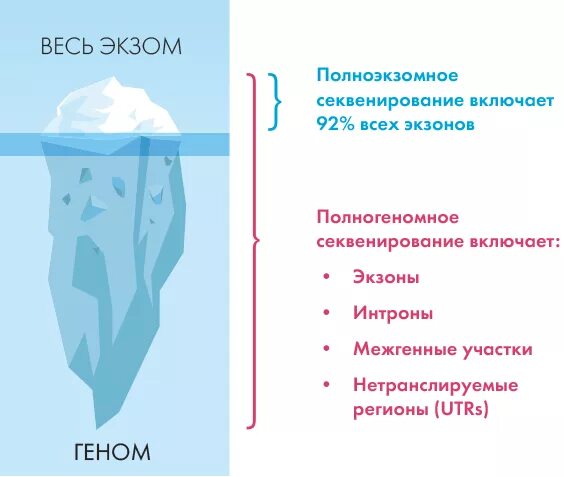 ВЕСЬ ЭКЗОМ

ГЕНОМ

Полноэкзомное секвенирование включает 92% всех экзонов

Полногеномное секвенирование включает:

• Экзоны
• Интроны
• Межгенные участки
• Нетранслируемые регионы (UTRs)